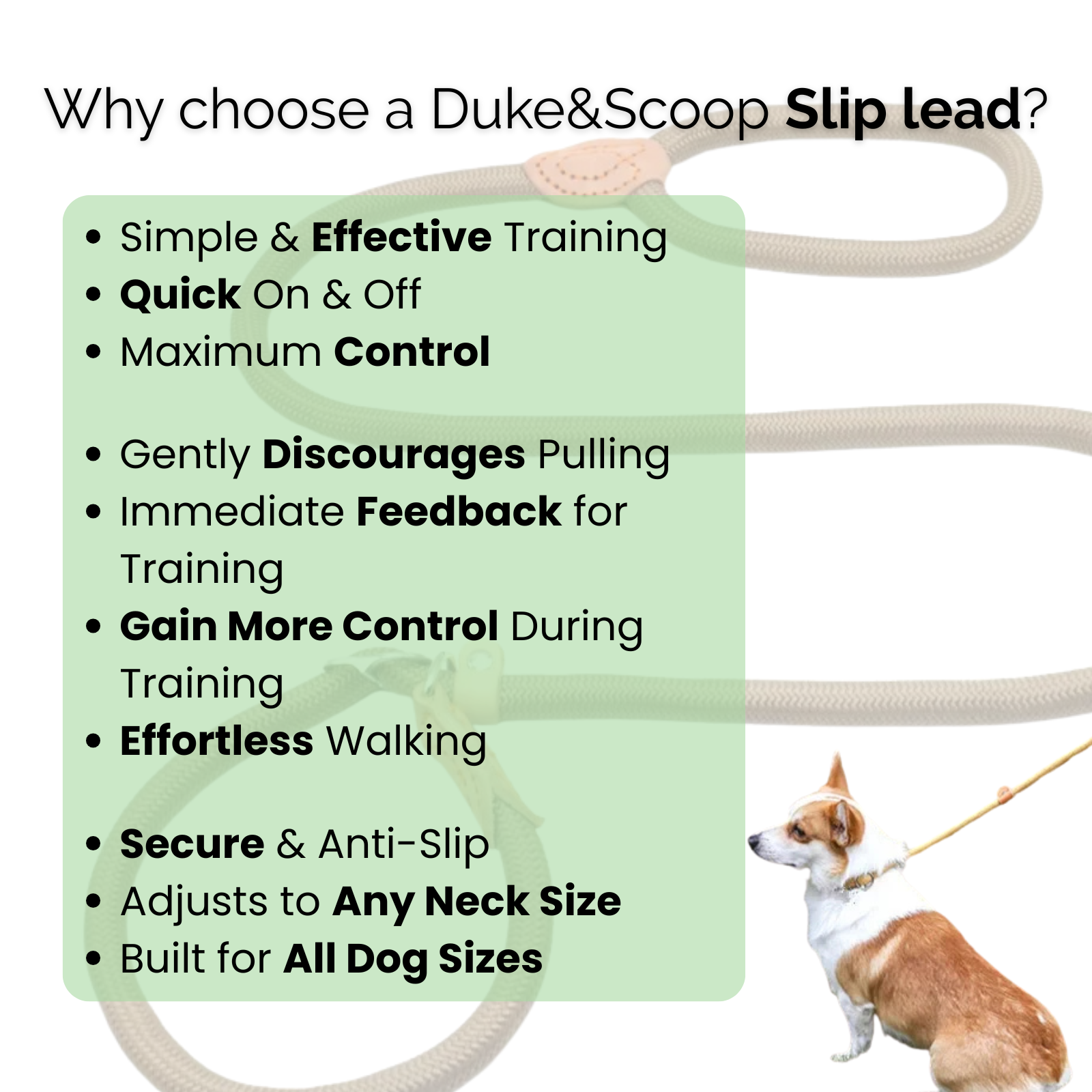 Why choose a Duke&Scoop Slip lead?

- Simple & Effective Training
- Quick On & Off
- Maximum Control

- Gently Discourages Pulling
- Immediate Feedback for Training
- Gain More Control During Training
- Effortless Walking

- Secure & Anti-Slip
- Adjusts to Any Neck Size
- Built for All Dog Sizes